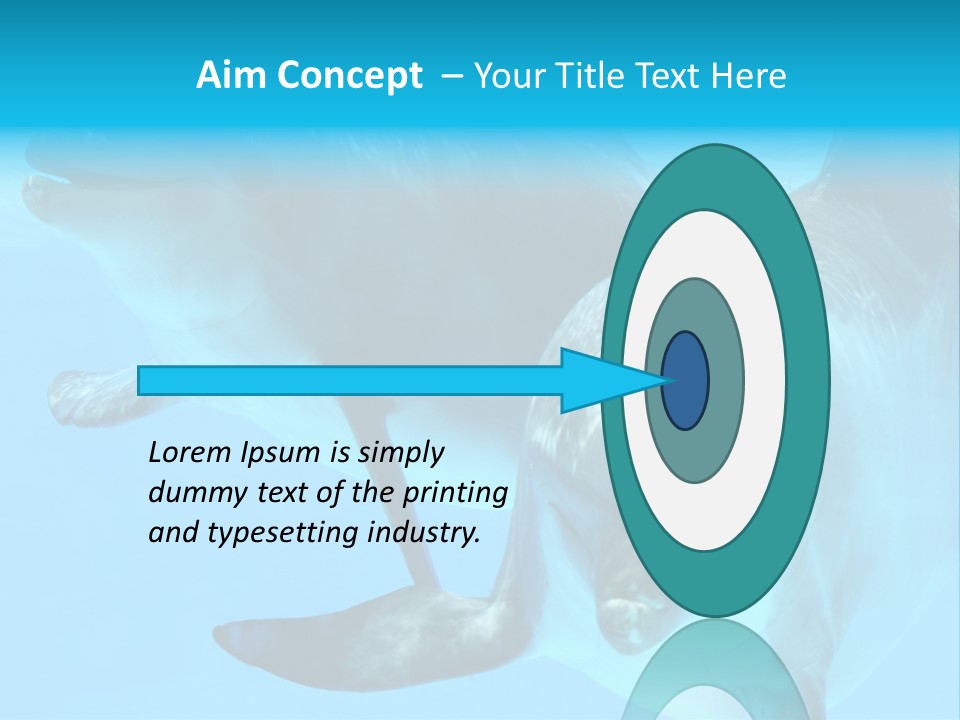 Aim Concept – Your Title Text Here

Lorem Ipsum is simply dummy text of the printing and typesetting industry.